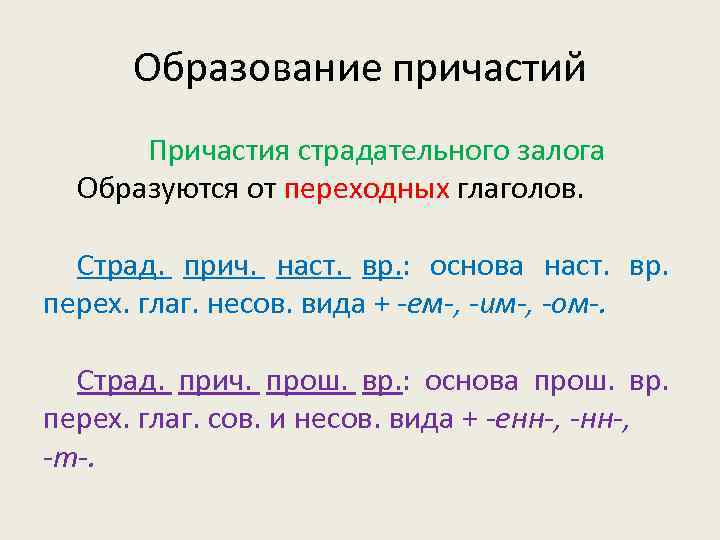 Образование причастий

Причастия страдательного залога
Образуются от переходных глаголов.

Страд. прич. наст. вр.: основа наст. вр. перех. глаг. несов. вида + -ем-, -им-, -ом-.

Страд. прич. прош. вр.: основа прош. вр. перех. глаг. сов. и несов. вида + -енн-, -нн-, -т-.